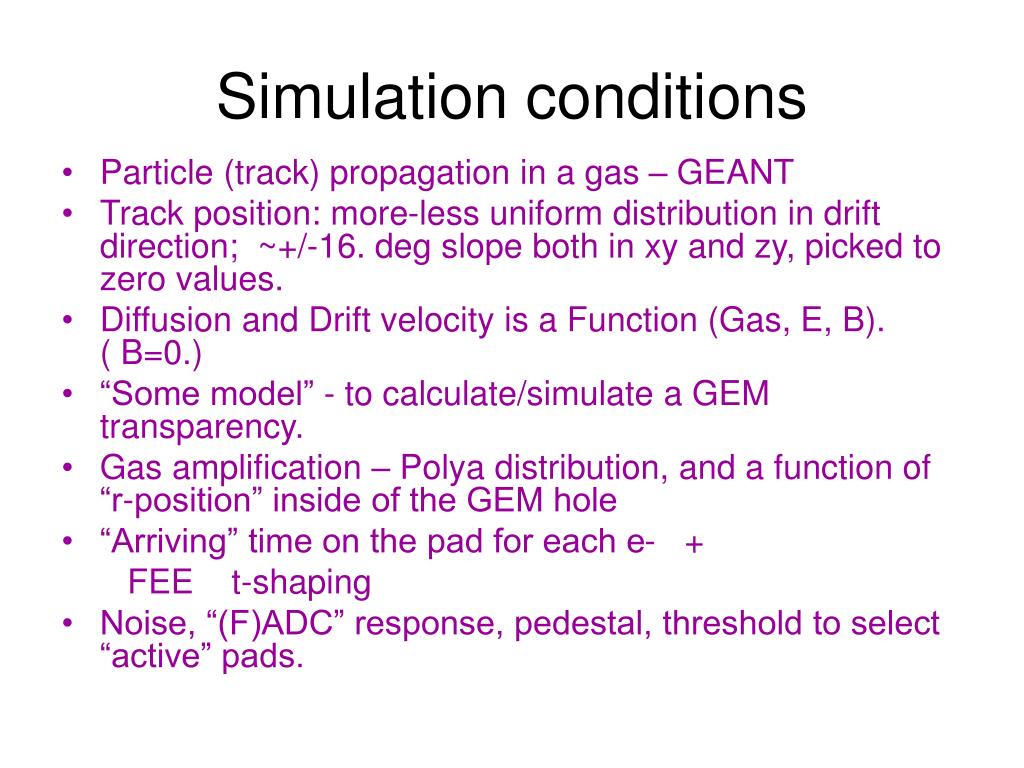 Simulation conditions

• Particle (track) propagation in a gas – GEANT
• Track position: more-less uniform distribution in drift direction; ~+/-16. deg slope both in xy and zy, picked to zero values.
• Diffusion and Drift velocity is a Function (Gas, E, B). ( B=0.)
• “Some model” - to calculate/simulate a GEM transparency.
• Gas amplification – Polya distribution, and a function of “r-position” inside of the GEM hole
• “Arriving” time on the pad for each e- +
FEE t-shaping
• Noise, “(F)ADC” response, pedestal, threshold to select “active” pads.